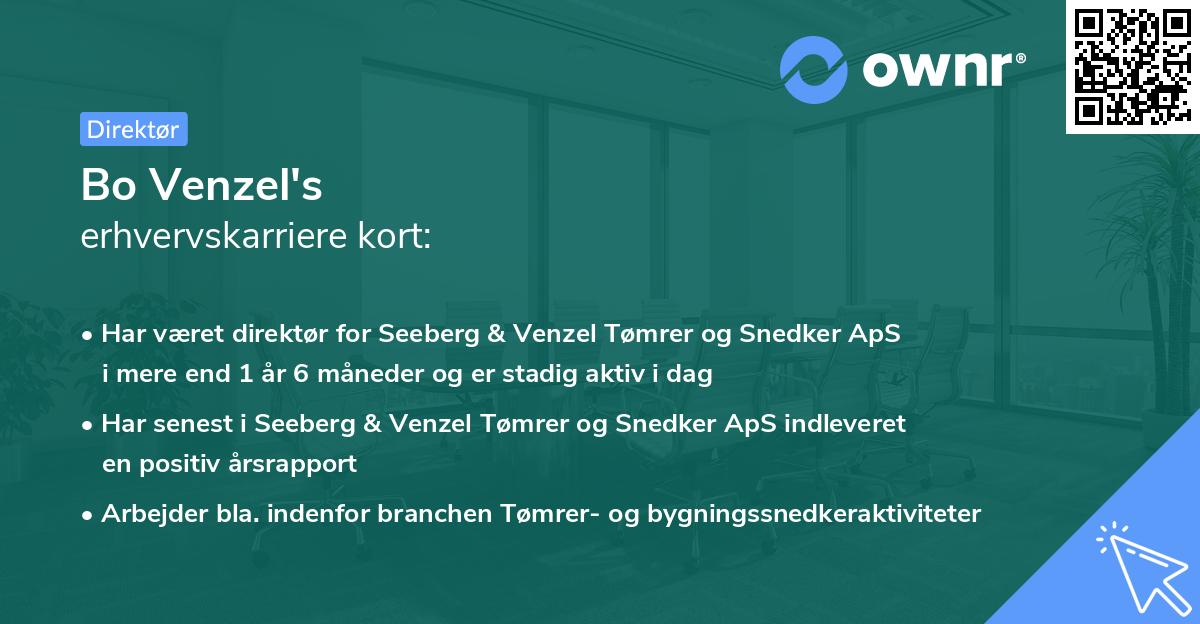 ownr®

Direktør

Bo Venzel's
erhvervskarriere kort:

• Har været direktør for Seeberg & Venzel Tømrer og Snedker ApS i mere end 1 år 6 måneder og er stadig aktiv i dag

• Har senest i Seeberg & Venzel Tømrer og Snedker ApS indleveret en positiv årsrapport

• Arbejder bla. indenfor branchen Tømrer- og bygningssnedkeraktiviteter